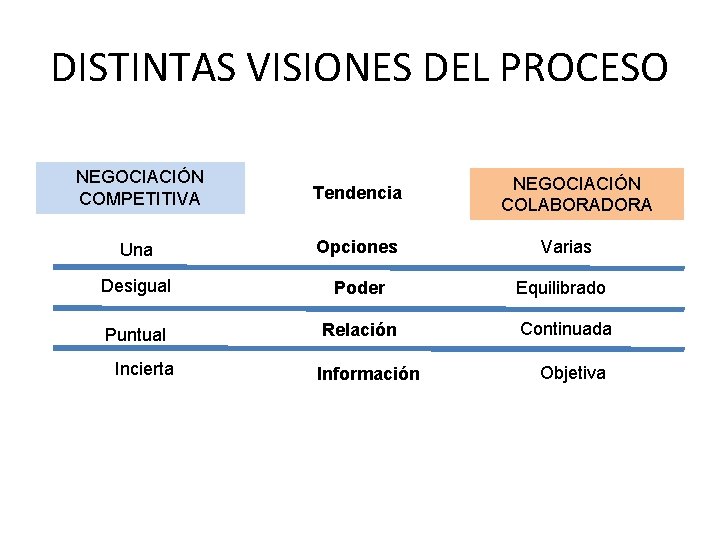 DISTINTAS VISIONES DEL PROCESO

| NEGOCIACIÓN COMPETITIVA | Tendencia | NEGOCIACIÓN COLABORADORA |
|---|---|---|
| Una | Opciones | Varias |
| Desigual | Poder | Equilibrado |
| Puntual | Relación | Continuada |
| Incierta | Información | Objetiva |